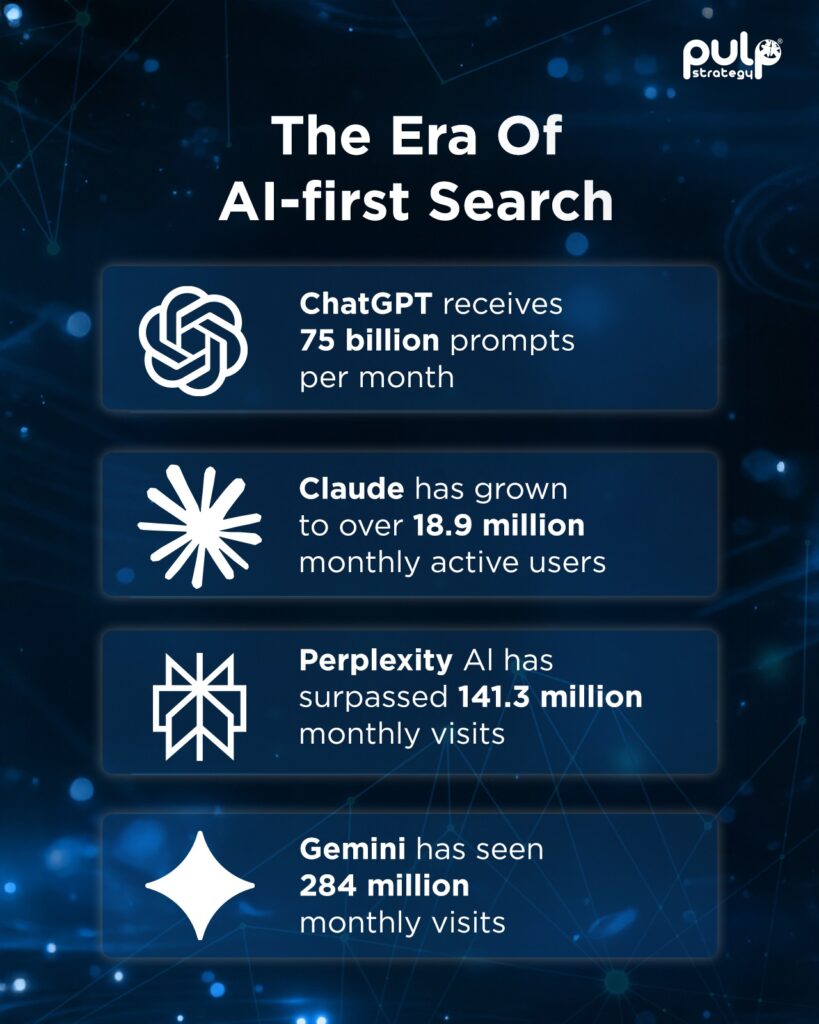 pulp strategy

The Era Of AI-first Search

ChatGPT receives 75 billion prompts per month

Claude has grown to over 18.9 million monthly active users

Perplexity AI has surpassed 141.3 million monthly visits

Gemini has seen 284 million monthly visits